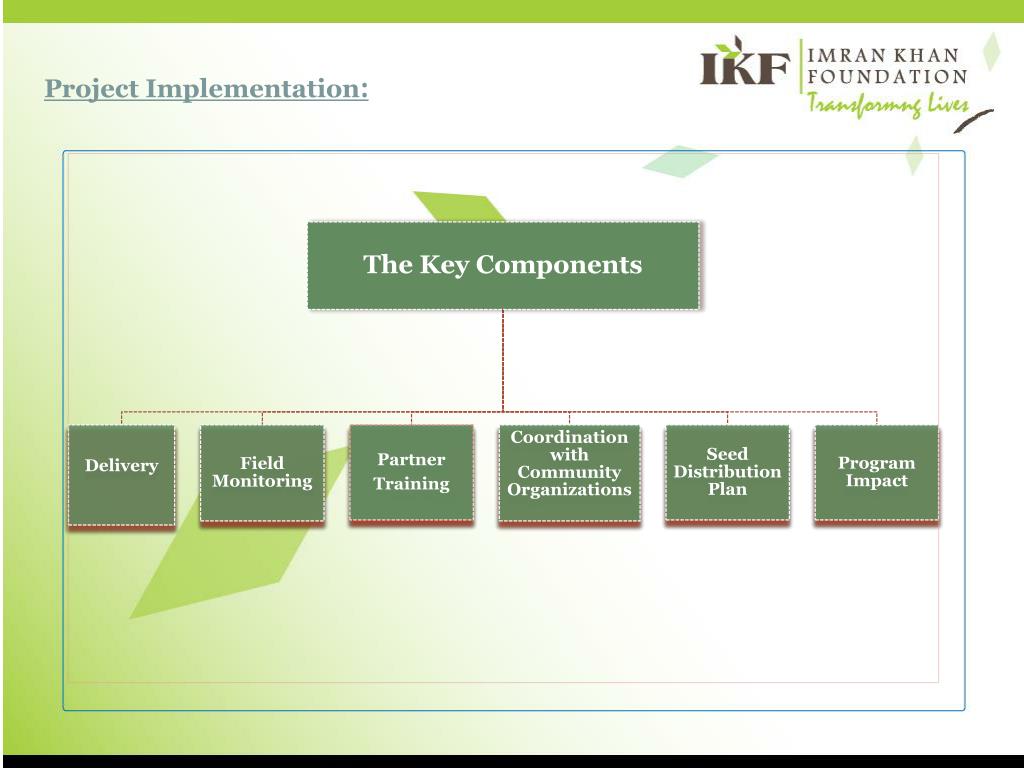 Project Implementation:

IKF IMRAN KHAN FOUNDATION
Transforming Lives

The Key Components

Delivery

Field Monitoring

Partner Training

Coordination with Community Organizations

Seed Distribution Plan

Program Impact